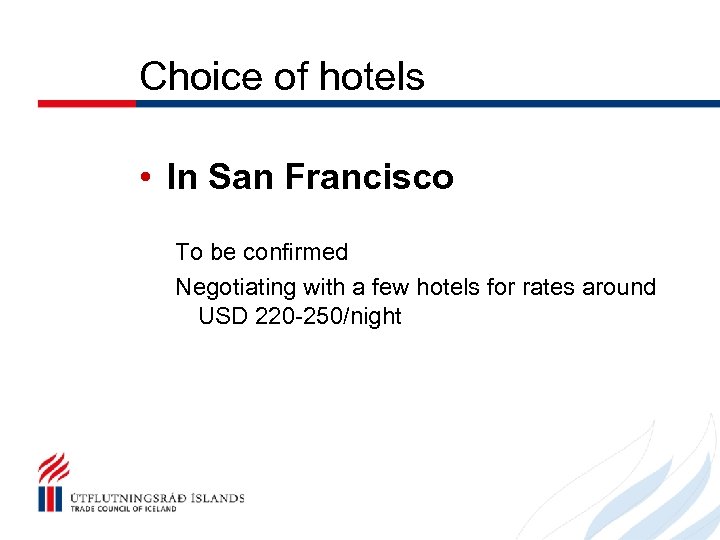 Choice of hotels

• In San Francisco

To be confirmed

Negotiating with a few hotels for rates around USD 220-250/night

ÚTFLUTNINGSRÁÐ ÍSLANDS
TRADE COUNCIL OF ICELAND